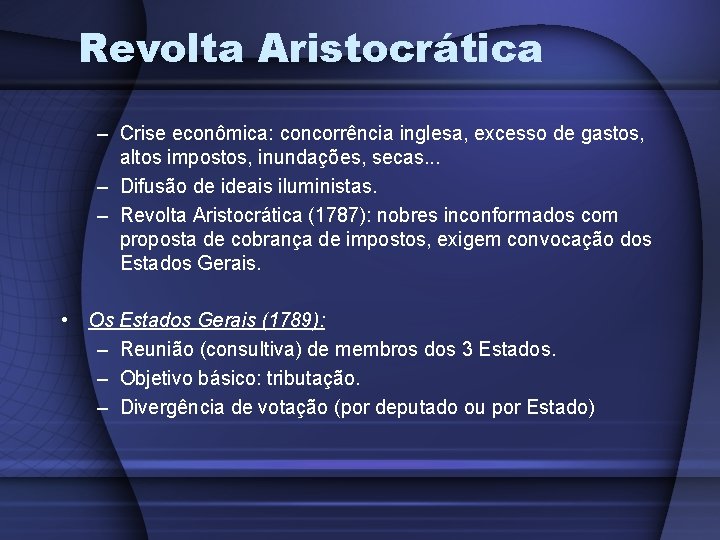 Revolta Aristocrática

– Crise econômica: concorrência inglesa, excesso de gastos, altos impostos, inundações, secas...
– Difusão de ideais iluministas.
– Revolta Aristocrática (1787): nobres inconformados com proposta de cobrança de impostos, exigem convocação dos Estados Gerais.

• Os Estados Gerais (1789):
– Reunião (consultiva) de membros dos 3 Estados.
– Objetivo básico: tributação.
– Divergência de votação (por deputado ou por Estado)